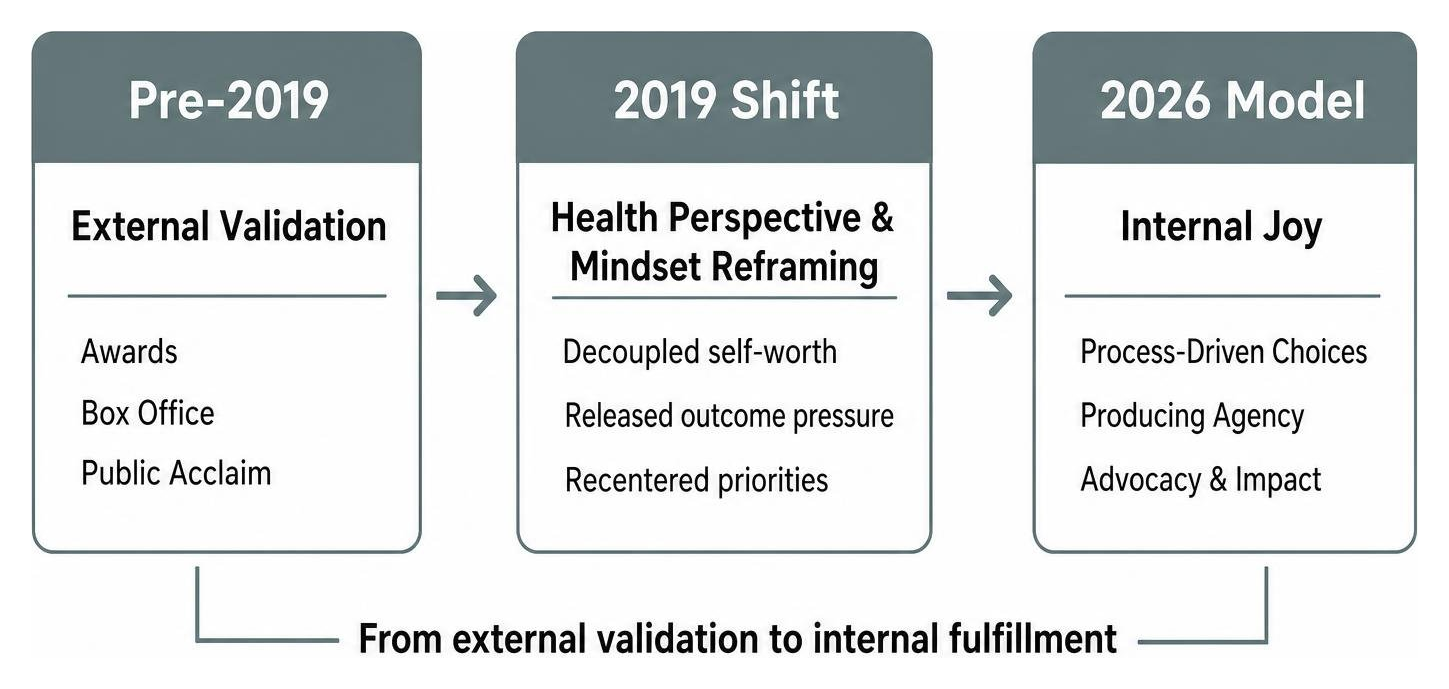 Pre-2019

External Validation

Awards
Box Office
Public Acclaim

2019 Shift

Health Perspective & Mindset Reframing

Decoupled self-worth
Released outcome pressure
Recentered priorities

2026 Model

Internal Joy

Process-Driven Choices
Producing Agency
Advocacy & Impact

From external validation to internal fulfillment